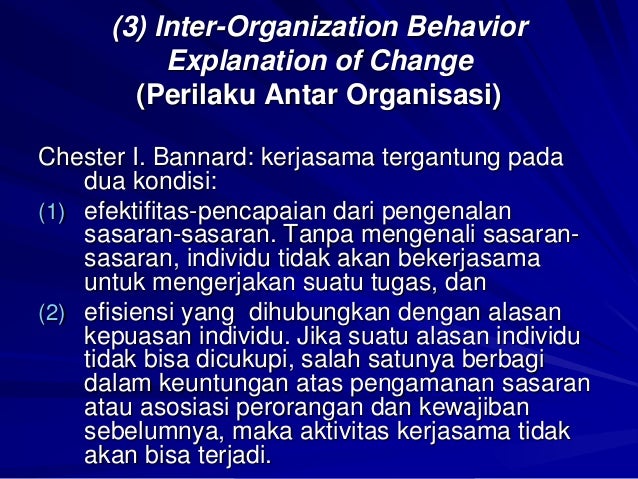 (3) Inter-Organization Behavior Explanation of Change (Perilaku Antar Organisasi)

Chester I. Bannard: kerjasama tergantung pada dua kondisi:

(1) efektifitas-pencapaian dari pengenalan sasaran-sasaran. Tanpa mengenali sasaran-sasaran, individu tidak akan bekerjasama untuk mengerjakan suatu tugas, dan

(2) efisiensi yang dihubungkan dengan alasan kepuasan individu. Jika suatu alasan individu tidak bisa dicukupi, salah satunya berbagi dalam keuntungan atas pengamanan sasaran atau asosiasi perorangan dan kewajiban sebelumnya, maka aktivitas kerjasama tidak akan bisa terjadi.